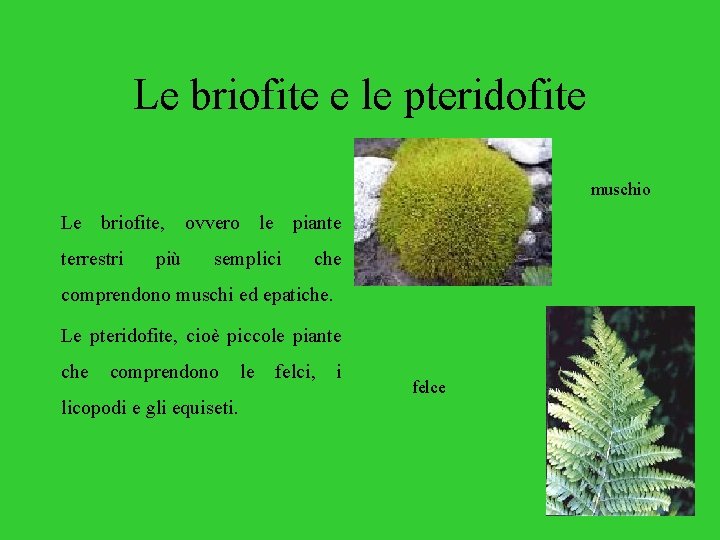 Le briofite e le pteridofite

Le briofite, ovvero le piante terrestri più semplici che comprendono muschi ed epatiche.

Le pteridofite, cioè piccole piante che comprendono le felci, i licopodi e gli equiseti.

muschio

felce